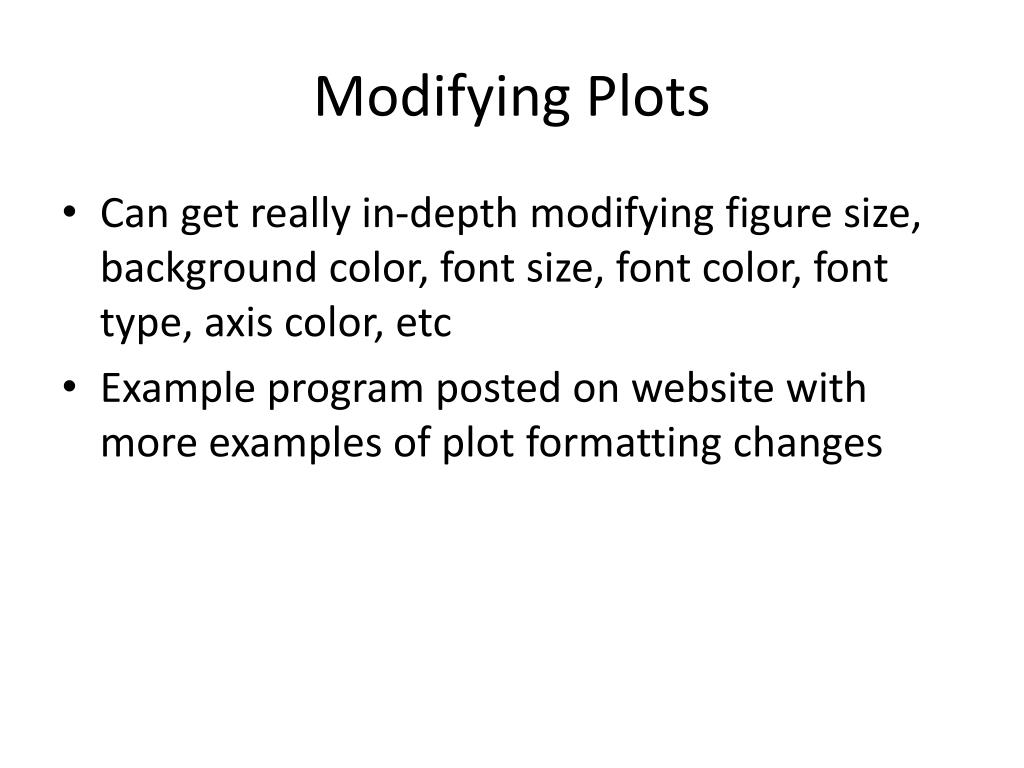 Modifying Plots

• Can get really in-depth modifying figure size, background color, font size, font color, font type, axis color, etc
• Example program posted on website with more examples of plot formatting changes